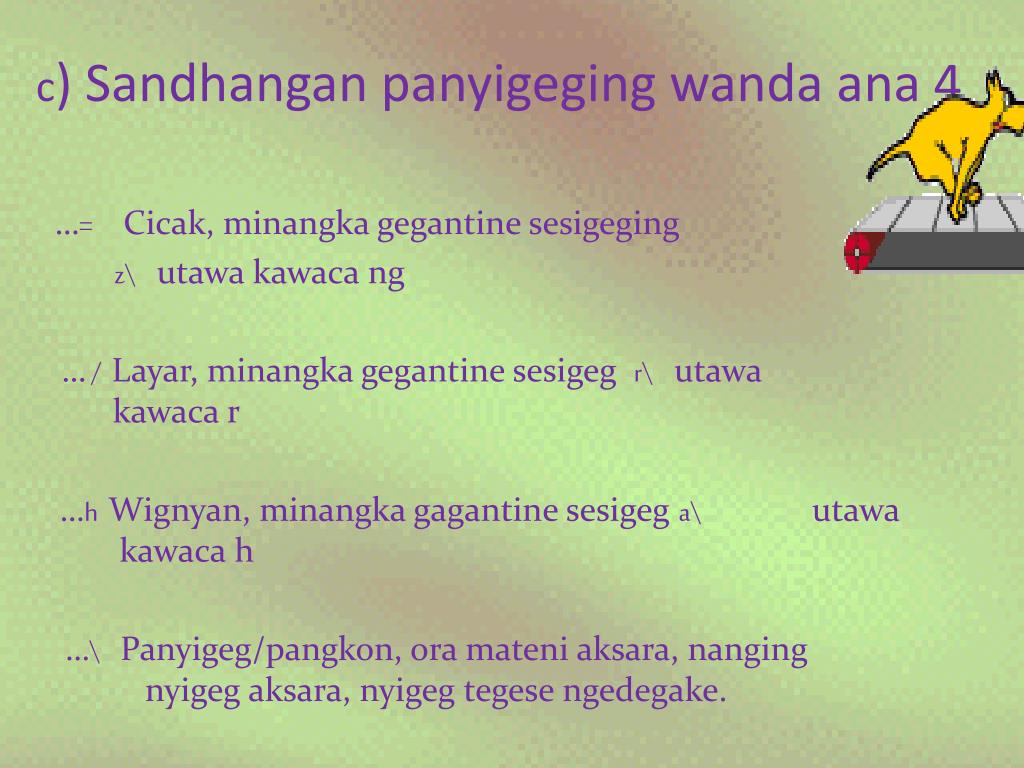 c) Sandhangan panyigeging wanda ana 4

…= Cicak, minangka gegantine sesigeging z\ utawa kawaca ng

…/ Layar, minangka gegantine sesigeg r\ utawa kawaca r

…h Wignyan, minangka gagantine sesigeg a\ utawa kawaca h

…\ Panyigeg/pangkon, ora mateni aksara, nanging nyigeg aksara, nyigeg tegese ngedegake.